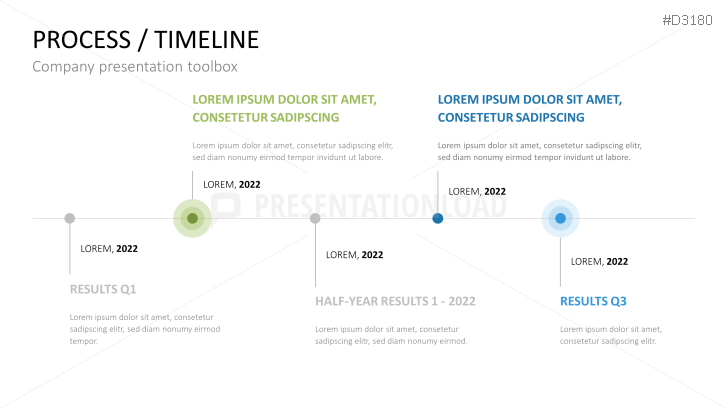 #D3180

PROCESS / TIMELINE

Company presentation toolbox

LOREM IPSUM DOLOR SIT AMET, CONSETETUR SADIPSCING

Lorem ipsum dolor sit amet, consetetur sadipscing elitr, sed diam nonumy eirmod tempor invidunt ut labore.

LOREM, 2022

LOREM IPSUM DOLOR SIT AMET, CONSETETUR SADIPSCING

Lorem ipsum dolor sit amet, consetetur sadipscing elitr, sed diam nonumy eirmod tempor invidunt ut labore.

LOREM, 2022

PRESENTATIONLOAD

LOREM, 2022

RESULTS Q1

Lorem ipsum dolor sit amet, consetetur sadipscing elitr, sed diam nonumy eirmod tempor.

LOREM, 2022

HALF-YEAR RESULTS 1 - 2022

Lorem ipsum dolor sit amet, consetetur sadipscing elitr, sed diam nonumy eirmod.

LOREM, 2022

RESULTS Q3

Lorem ipsum dolor sit amet, consetetur sadipscing elitr.